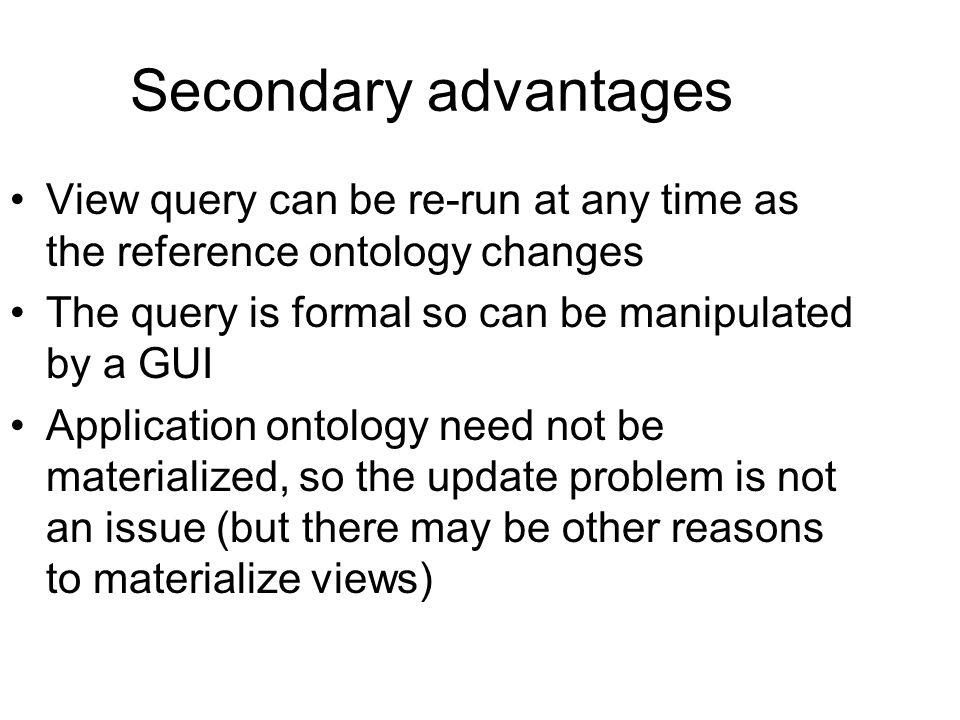 Secondary advantages

• View query can be re-run at any time as the reference ontology changes
• The query is formal so can be manipulated by a GUI
• Application ontology need not be materialized, so the update problem is not an issue (but there may be other reasons to materialize views)